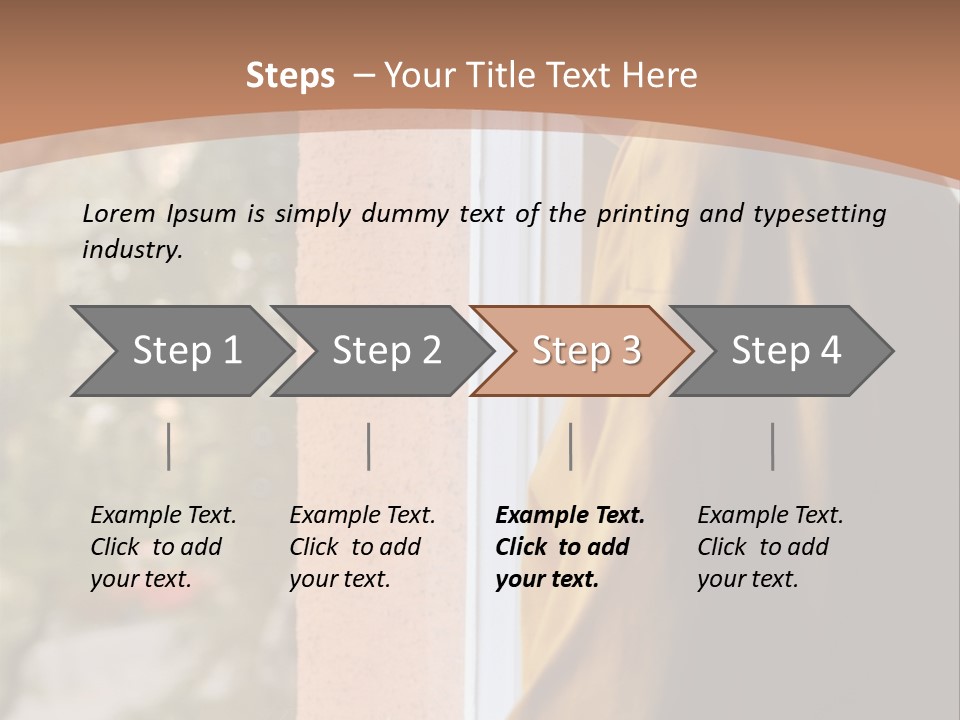 Steps – Your Title Text Here

Lorem Ipsum is simply dummy text of the printing and typesetting industry.

Step 1

Step 2

Step 3

Step 4

Example Text. Click to add your text.

Example Text. Click to add your text.

Example Text. Click to add your text.

Example Text. Click to add your text.